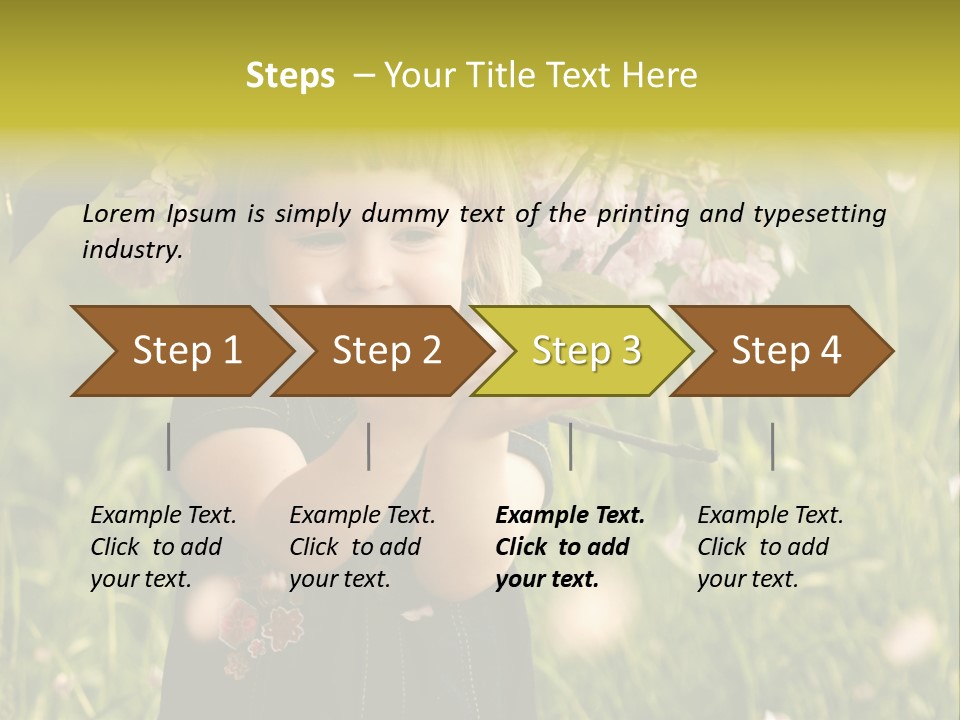 Steps – Your Title Text Here

Lorem Ipsum is simply dummy text of the printing and typesetting industry.

Step 1

Step 2

Step 3

Step 4

Example Text. Click to add your text.

Example Text. Click to add your text.

Example Text. Click to add your text.

Example Text. Click to add your text.